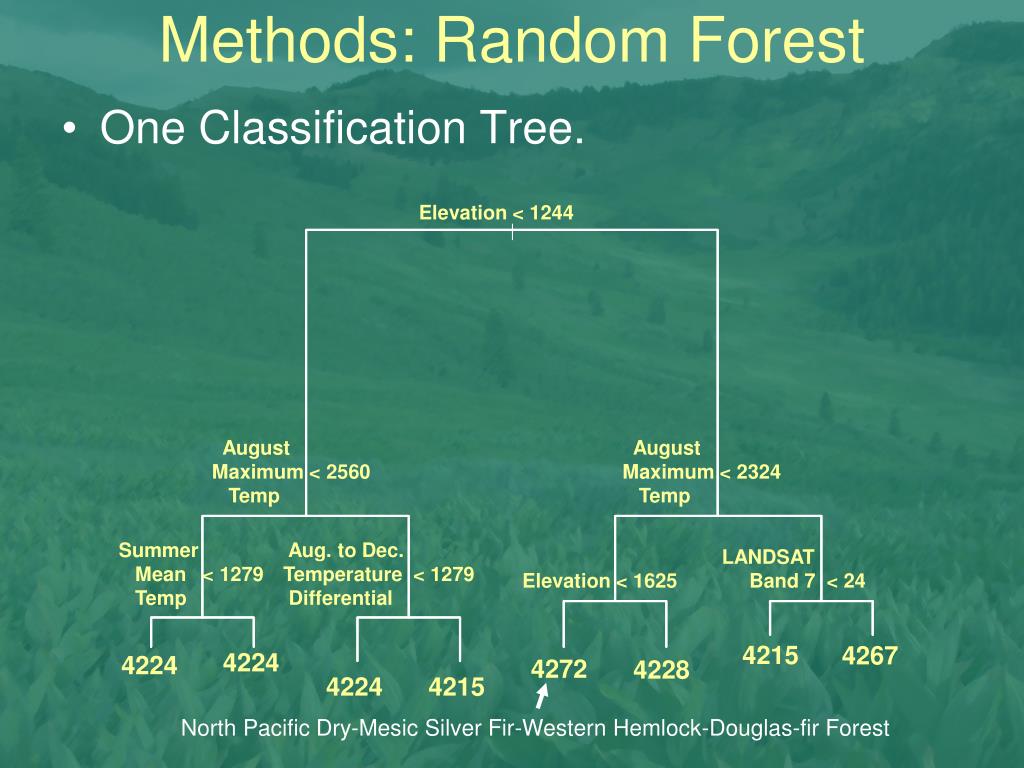 Methods: Random Forest

• One Classification Tree.

Elevation < 1244

August Maximum Temp < 2560

August Maximum Temp < 2324

Summer Mean Temp < 1279

Aug. to Dec. Temperature Differential < 1279

Elevation < 1625

LANDSAT Band 7 < 24

4224 4224

4224 4215

4272 4228

4215 4267

North Pacific Dry-Mesic Silver Fir-Western Hemlock-Douglas-fir Forest